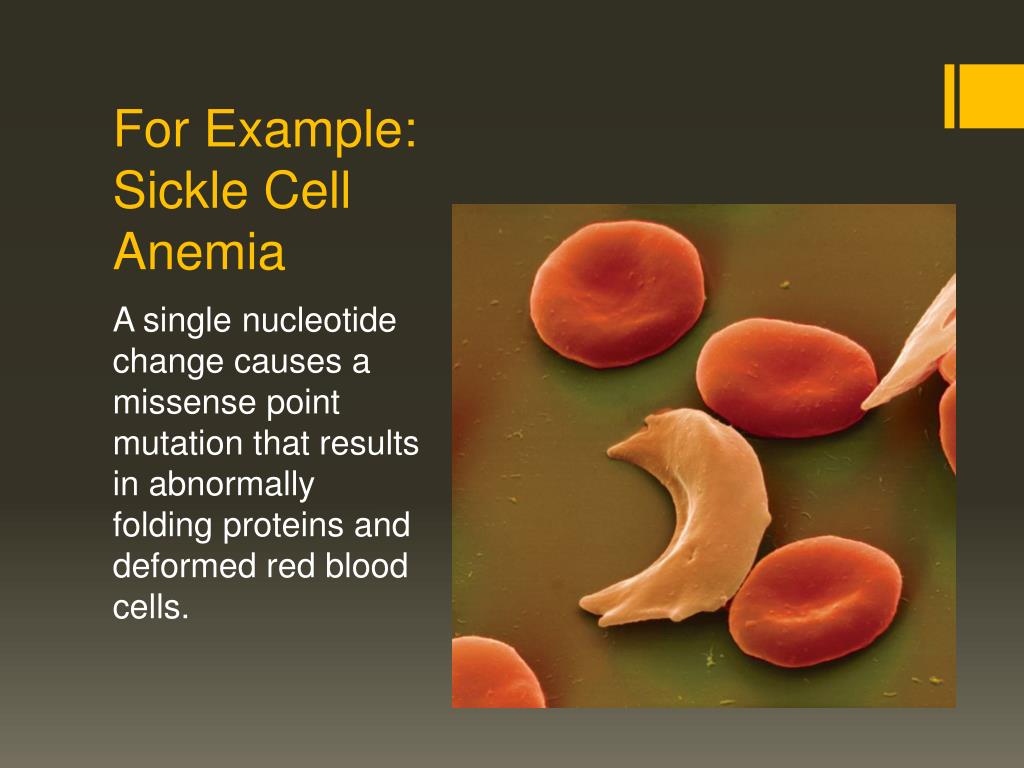 For Example: Sickle Cell Anemia

A single nucleotide change causes a missense point mutation that results in abnormally folding proteins and deformed red blood cells.